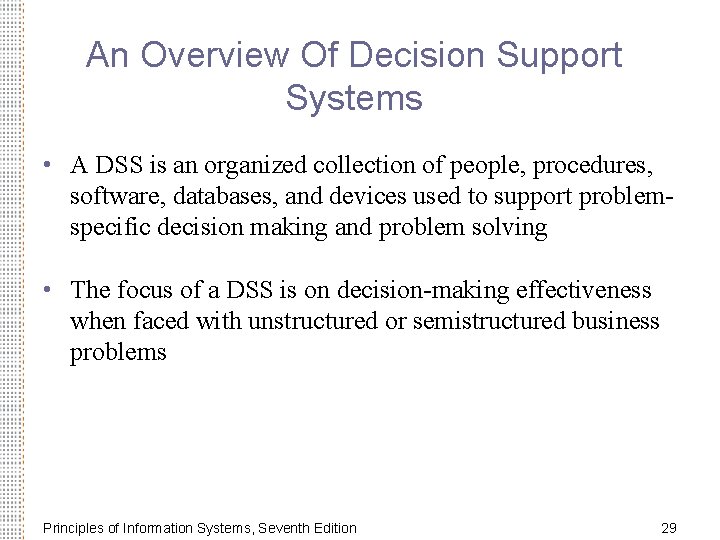 An Overview Of Decision Support Systems

• A DSS is an organized collection of people, procedures, software, databases, and devices used to support problem-specific decision making and problem solving

• The focus of a DSS is on decision-making effectiveness when faced with unstructured or semistructured business problems

Principles of Information Systems, Seventh Edition

29